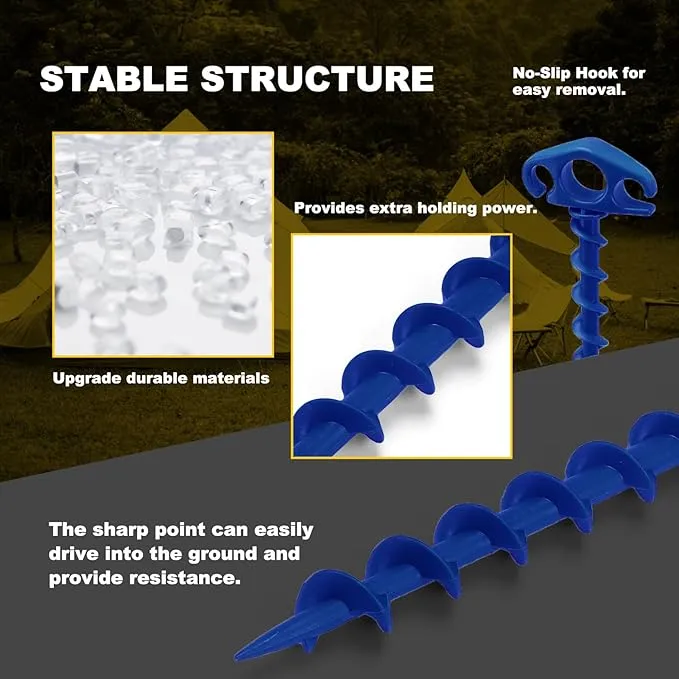 STABLE STRUCTURE

No-Slip Hook for easy removal.

Provides extra holding power.

Upgrade durable materials

The sharp point can easily drive into the ground and provide resistance.